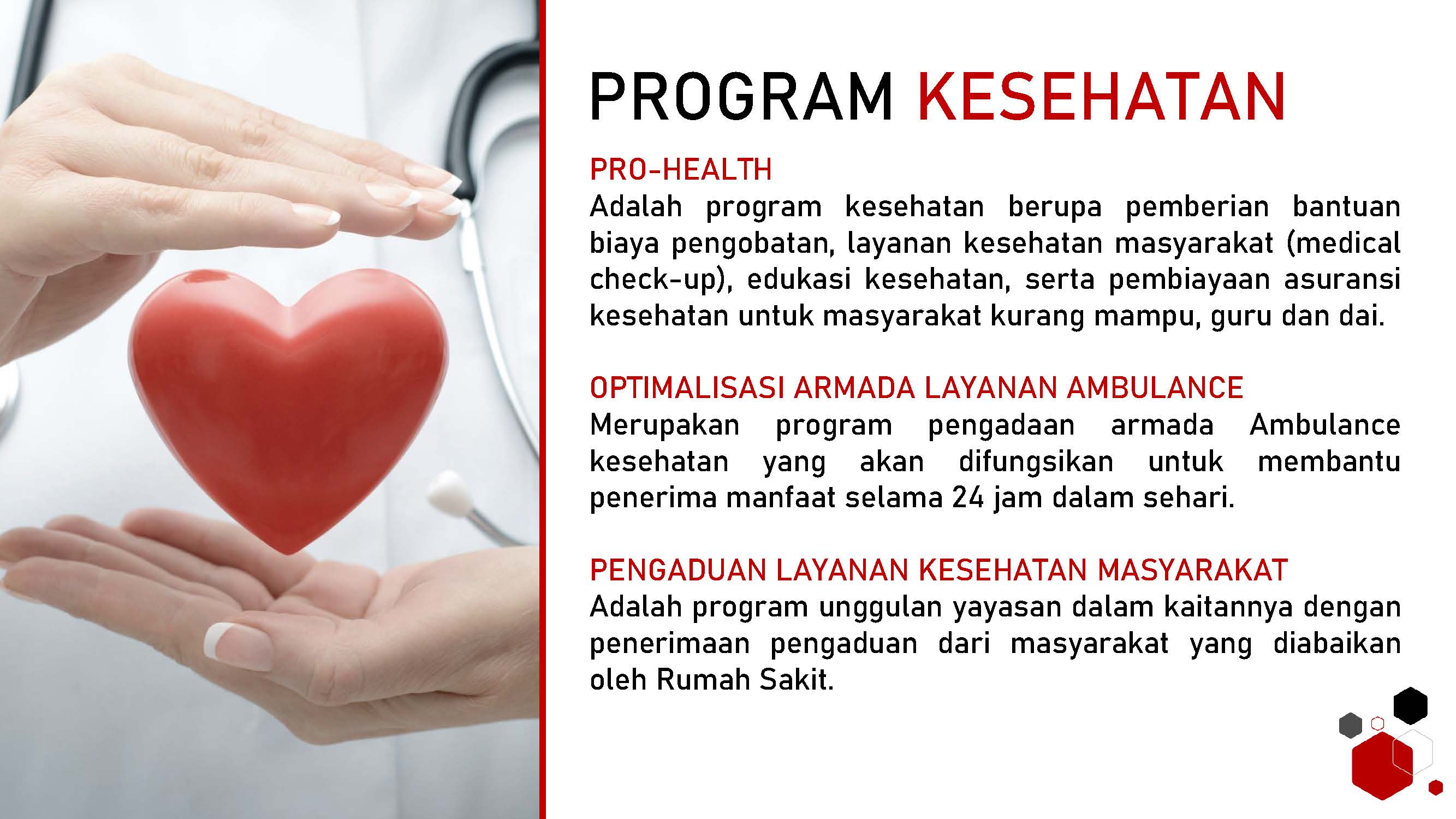 PROGRAM KESEHATAN

PRO-HEALTH
Adalah program kesehatan berupa pemberian bantuan biaya pengobatan, layanan kesehatan masyarakat (medical check-up), edukasi kesehatan, serta pembiayaan asuransi kesehatan untuk masyarakat kurang mampu, guru dan dai.

OPTIMALISASI ARMADA LAYANAN AMBULANCE
Merupakan program pengadaan armada Ambulance kesehatan yang akan difungsikan untuk membantu penerima manfaat selama 24 jam dalam sehari.

PENGADUAN LAYANAN KESEHATAN MASYARAKAT
Adalah program unggulan yayasan dalam kaitannya dengan penerimaan pengaduan dari masyarakat yang diabaikan oleh Rumah Sakit.